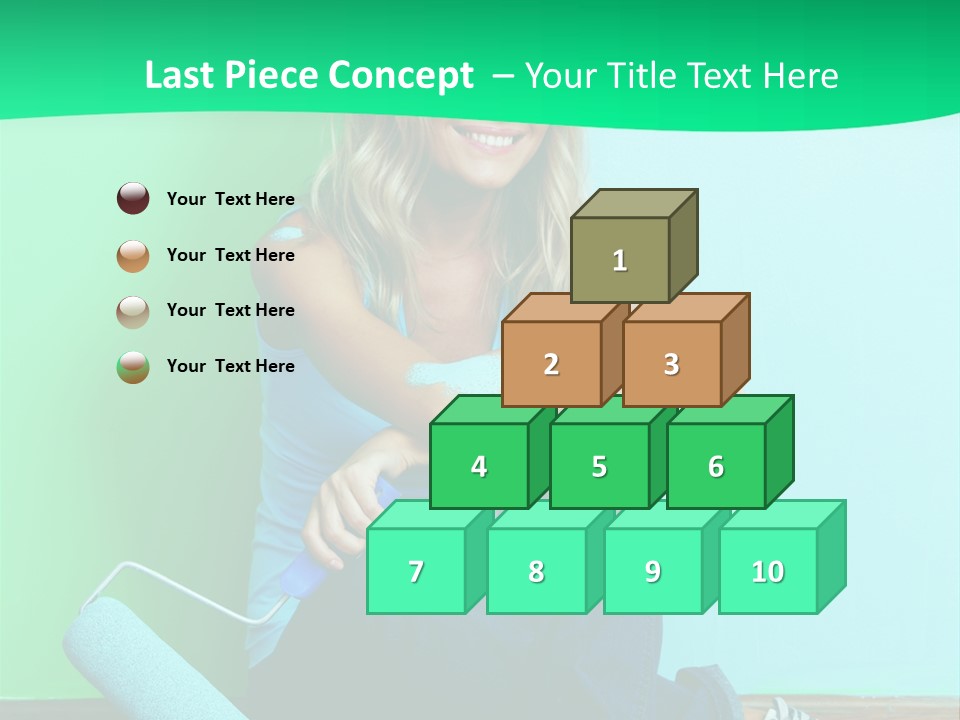 Last Piece Concept – Your Title Text Here

Your Text Here

Your Text Here

Your Text Here

Your Text Here

1

2

3

4

5

6

7

8

9

10